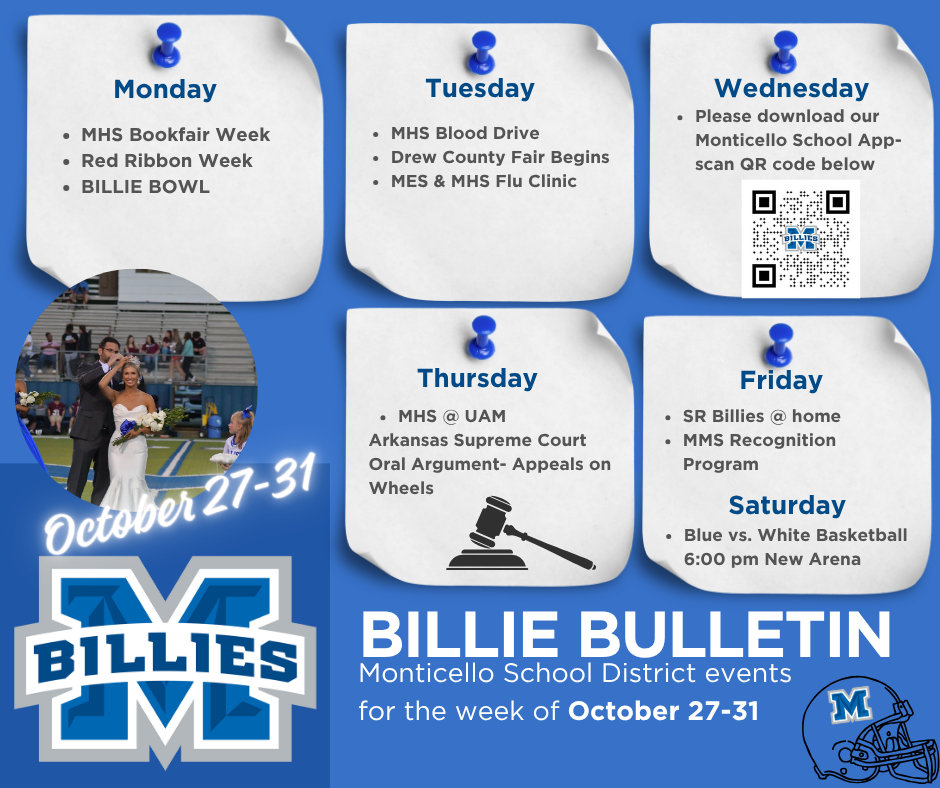 Monday

- MHS Bookfair Week
- Red Ribbon Week
- BILLIE BOWL

Tuesday

- MHS Blood Drive
- Drew County Fair Begins
- MES & MHS Flu Clinic

Wednesday

- Please download our Monticello School App- scan QR code below

BILLIES

Thursday

- MHS @ UAM

Arkansas Supreme Court Oral Argument- Appeals on Wheels

Friday

- SR Billies @ home
- MMS Recognition Program

Saturday

- Blue vs. White Basketball 6:00 pm New Arena

October 27-31

M

BILLIES

BILLIE BULLETIN

Monticello School District events for the week of October 27-31

M